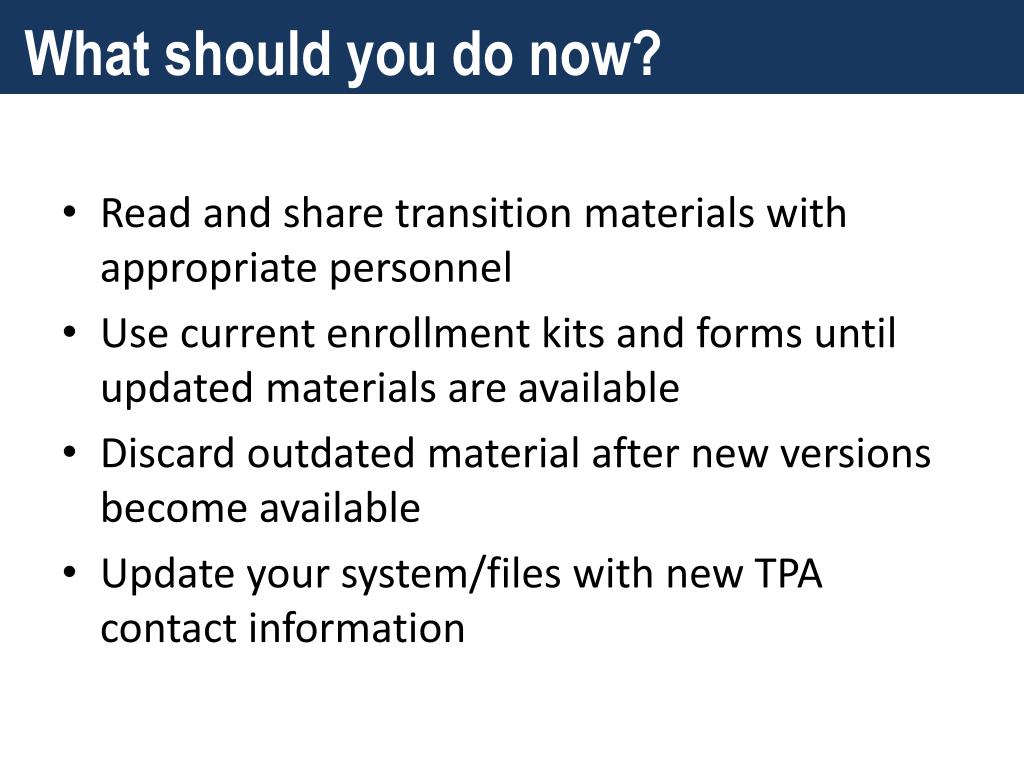 What should you do now?

• Read and share transition materials with appropriate personnel
• Use current enrollment kits and forms until updated materials are available
• Discard outdated material after new versions become available
• Update your system/files with new TPA contact information